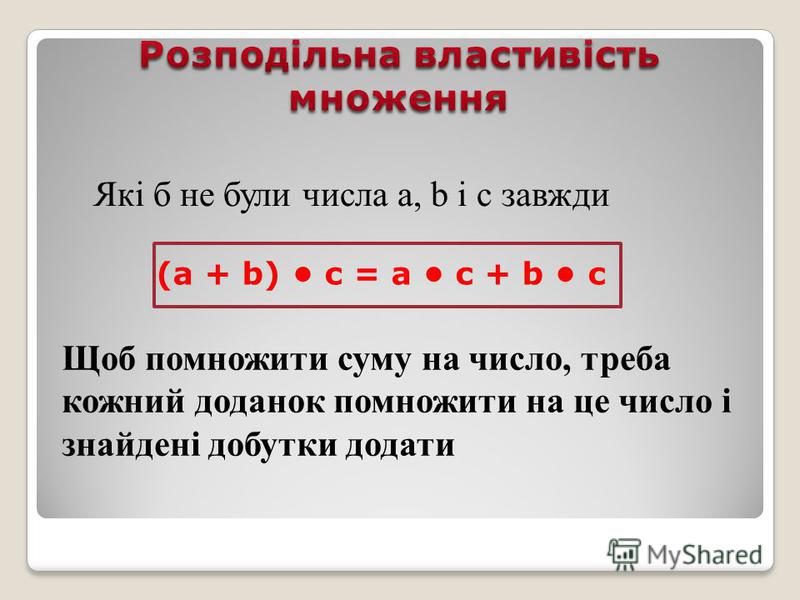 Розподільна властивість множення

Які б не були числа a, b і c завжди

$(a + b) \bullet c = a \bullet c + b \bullet c$

Щоб помножити суму на число, треба кожний доданок помножити на це число і знайдені добутки додати

MyShared